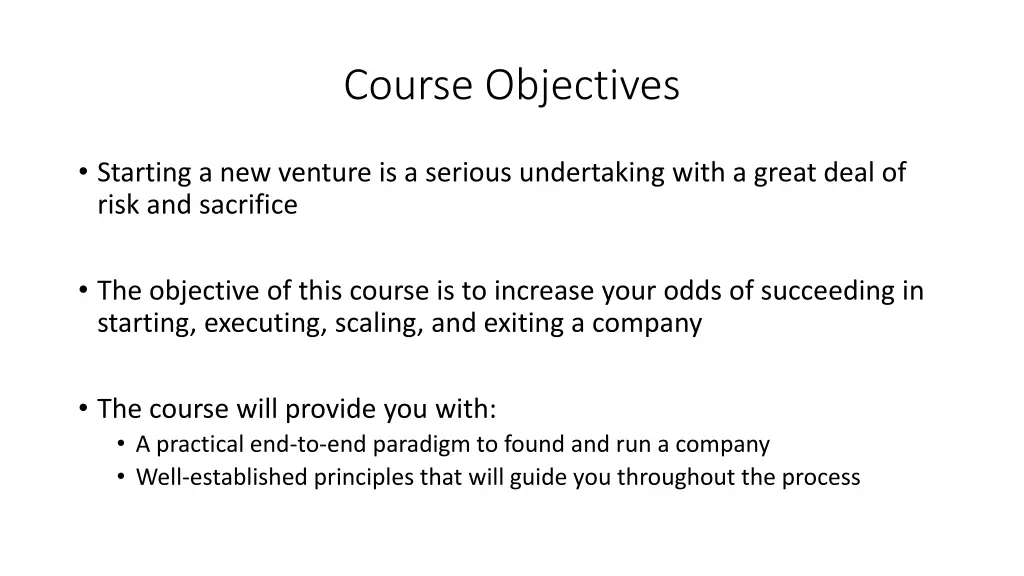 Course Objectives

• Starting a new venture is a serious undertaking with a great deal of risk and sacrifice

• The objective of this course is to increase your odds of succeeding in starting, executing, scaling, and exiting a company

• The course will provide you with:
  • A practical end-to-end paradigm to found and run a company
  • Well-established principles that will guide you throughout the process